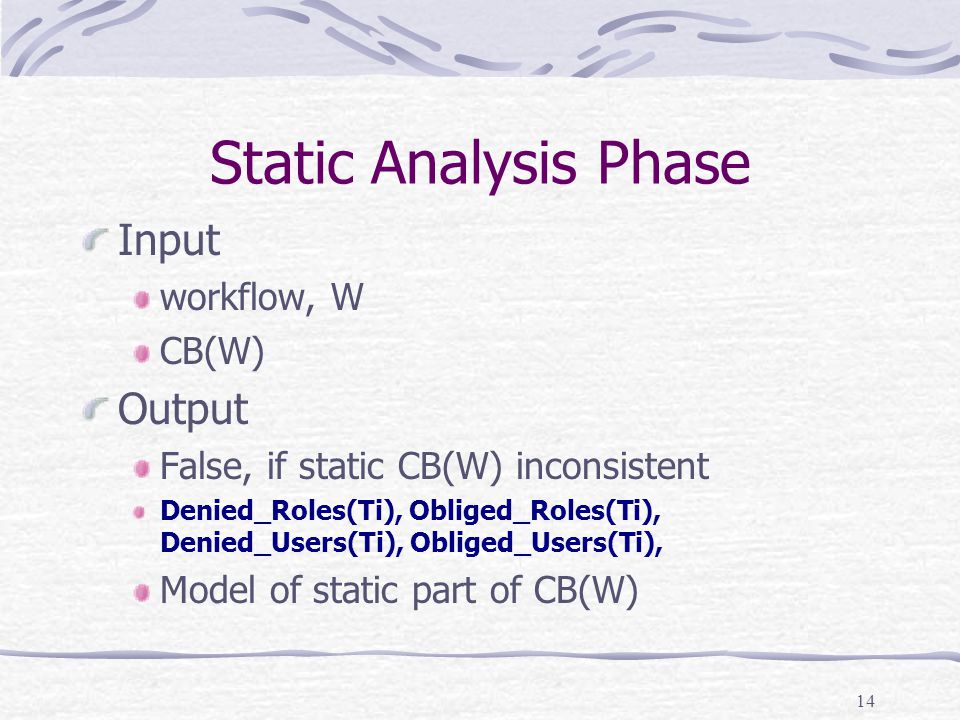 Static Analysis Phase

Input

workflow, W

CB(W)

Output

False, if static CB(W) inconsistent

Denied_Roles(Ti), Obliged_Roles(Ti), Denied_Users(Ti), Obliged_Users(Ti),

Model of static part of CB(W)

14